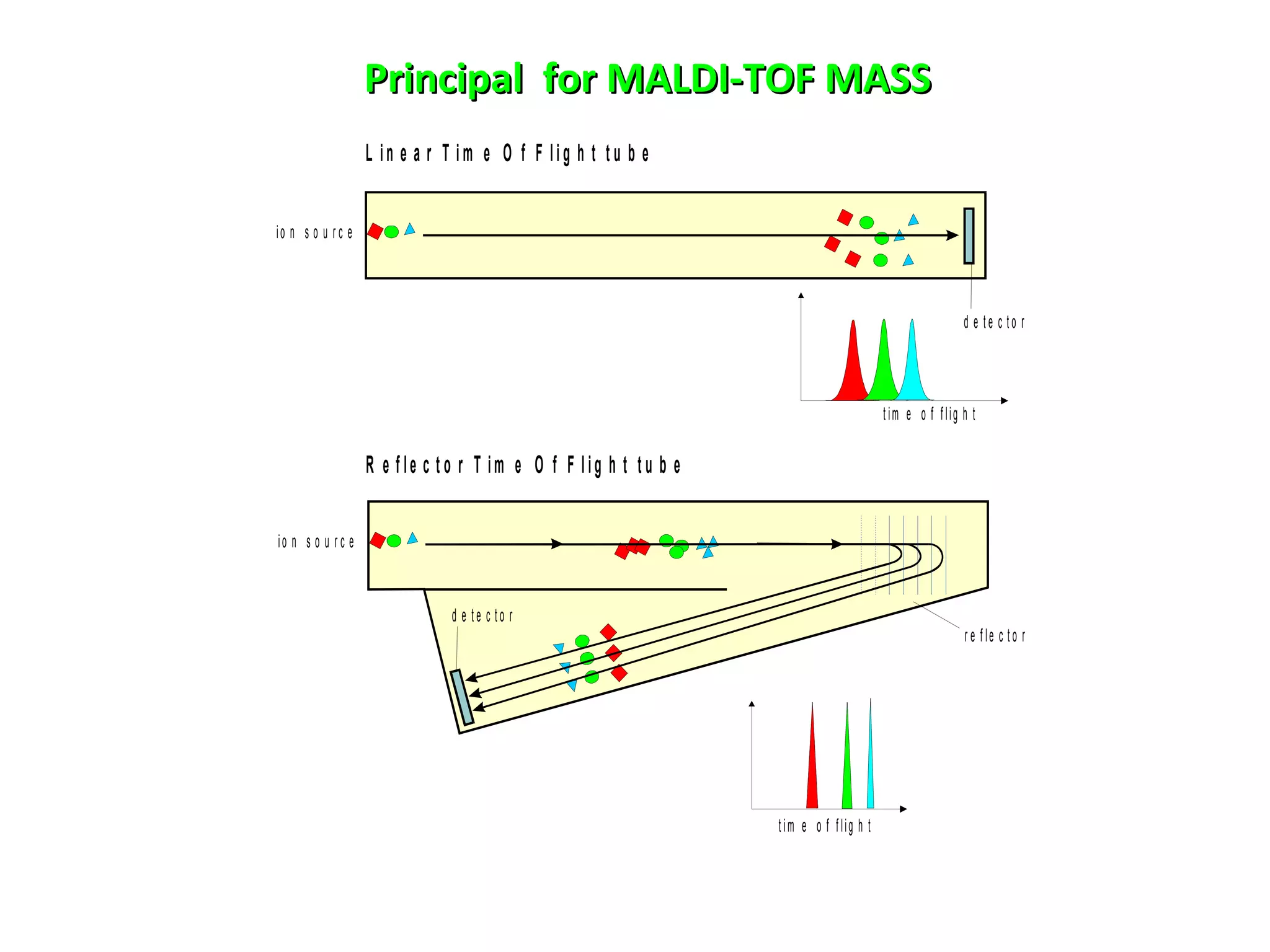 Principal for MALDI-TOF MASS

Linear Time Of Flight tube

ion source

detector

time of flight

Reflector Time Of Flight tube

ion source

detector

reflector

time of flight